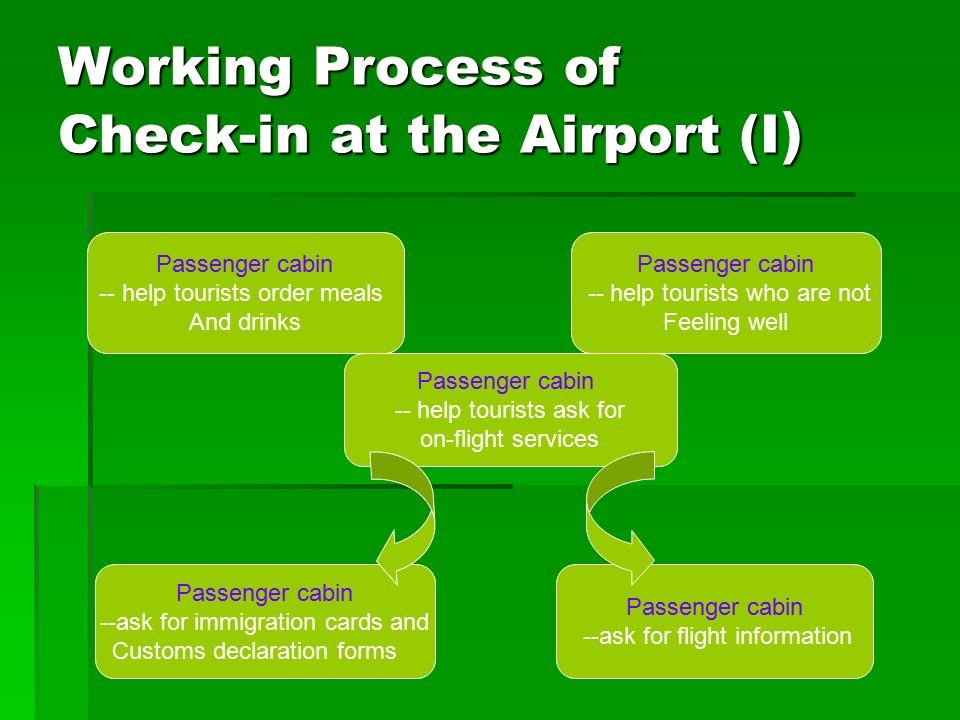 Working Process of Check-in at the Airport (I)

Passenger cabin
-- help tourists order meals
And drinks

Passenger cabin
-- help tourists who are not
Feeling well

Passenger cabin
-- help tourists ask for
on-flight services

Passenger cabin
--ask for immigration cards and
Customs declaration forms

Passenger cabin
--ask for flight information